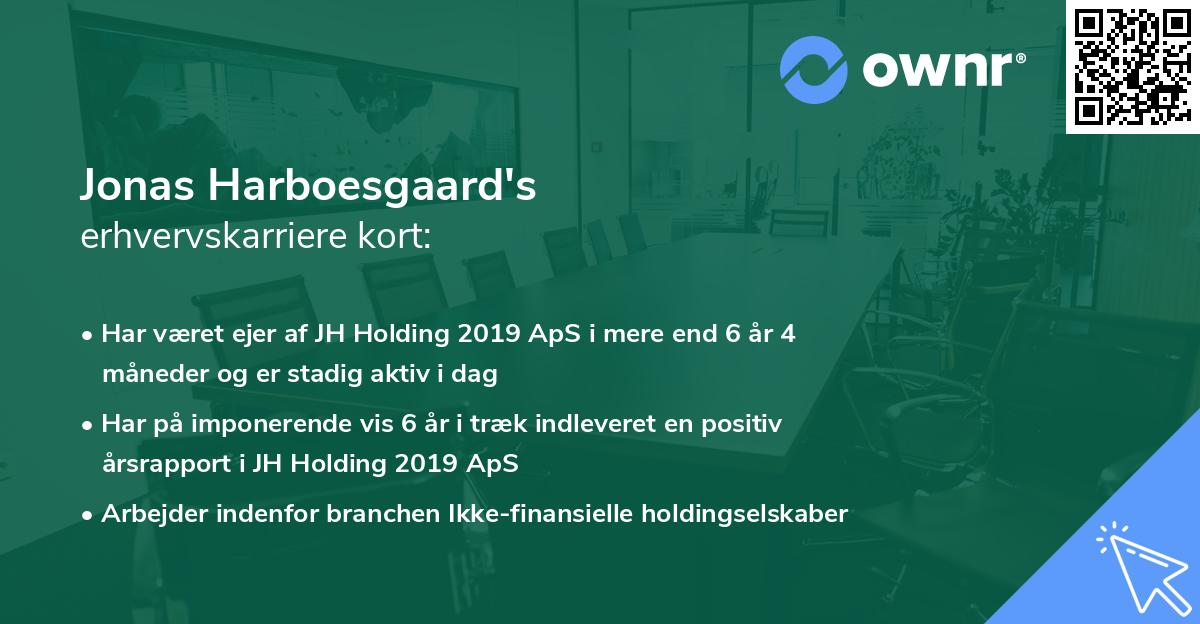 ownr®

Jonas Harboesgaard's
erhvervskarriere kort:

• Har været ejer af JH Holding 2019 ApS i mere end 6 år 4 måneder og er stadig aktiv i dag

• Har på imponerende vis 6 år i træk indleveret en positiv årsrapport i JH Holding 2019 ApS

• Arbejder indenfor branchen Ikke-finansielle holdingselskaber